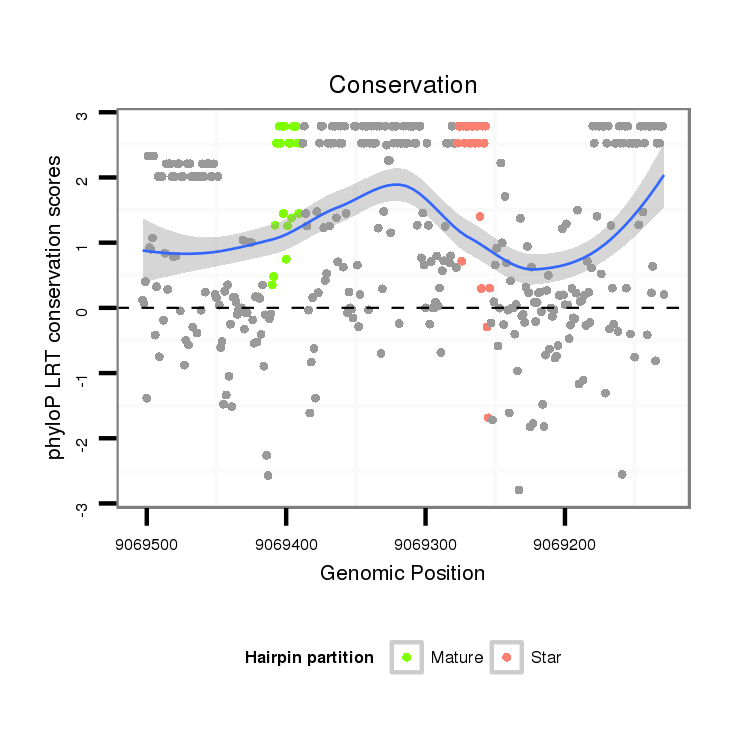 Conservation

phyloP LRT conservation scores

3
2
1
0
-1
-2
-3

9069500
9069400
9069300
9069200

Genomic Position

Hairpin partition
Mature
Star